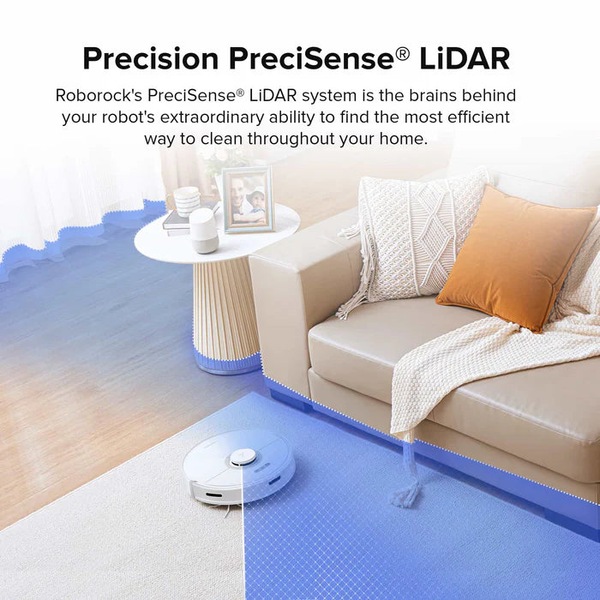 Precision PreciSense® LiDAR

Roborock's PreciSense® LiDAR system is the brains behind your robot's extraordinary ability to find the most efficient way to clean throughout your home.